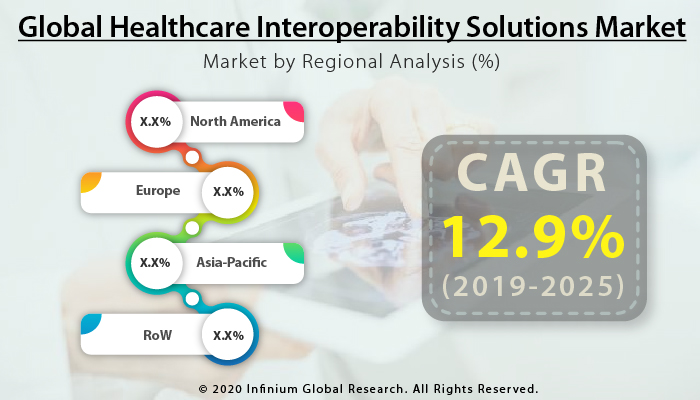 Global Healthcare Interoperability Solutions Market
Market by Regional Analysis (%)

X.X% North America

Europe X.X%

X.X% Asia-Pacific

RoW X.X%

CAGR
12.9%
(2019-2025)

© 2020 Infinium Global Research. All Rights Reserved.